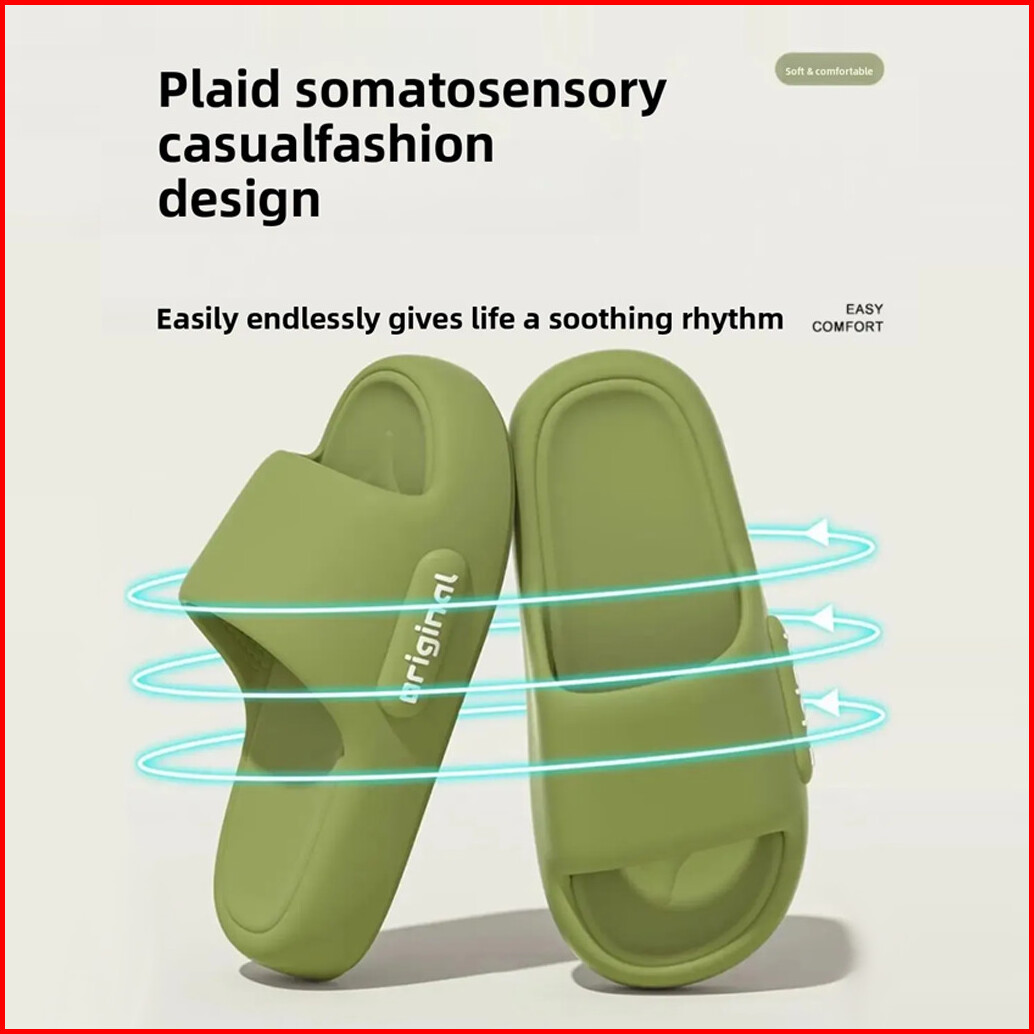 Plaid somatosensory casualfashion design

Soft & comfortable

Easily endlessly gives life a soothing rhythm

EASY COMFORT

original